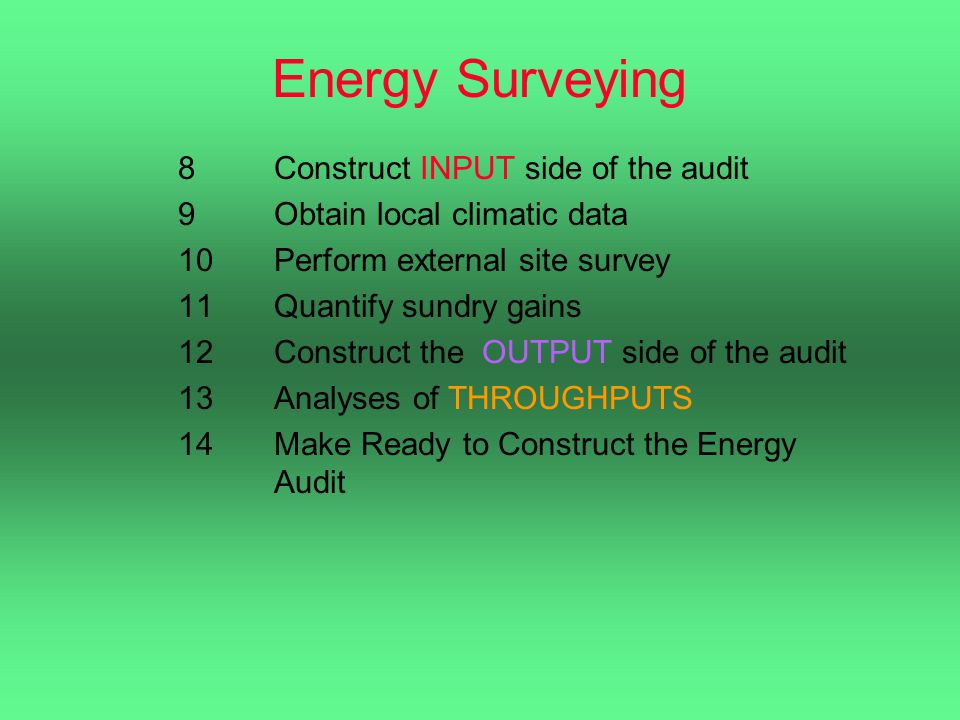 Energy Surveying

8 Construct INPUT side of the audit
9 Obtain local climatic data
10 Perform external site survey
11 Quantify sundry gains
12 Construct the OUTPUT side of the audit
13 Analyses of THROUGHPUTS
14 Make Ready to Construct the Energy Audit